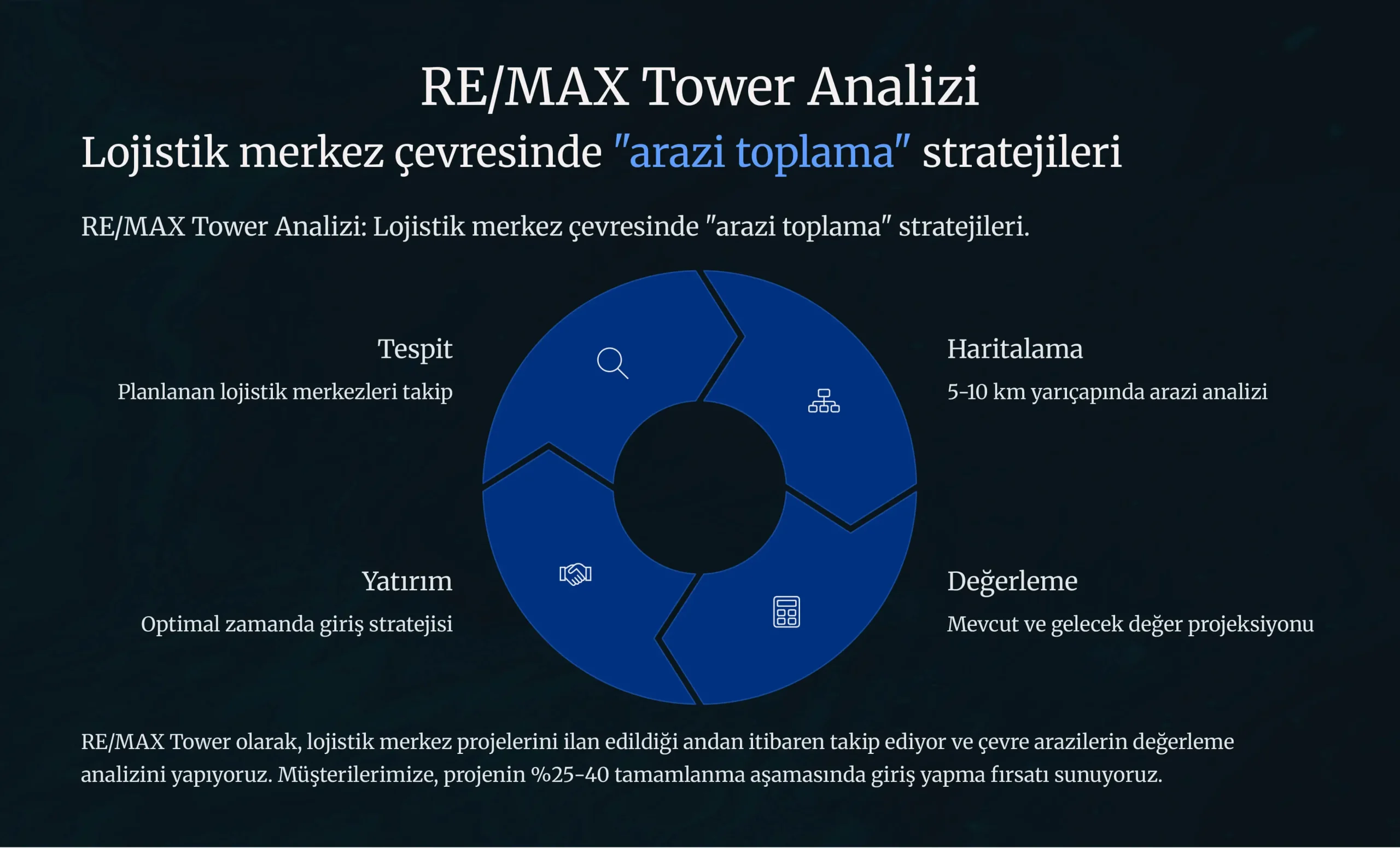 RE/MAX Tower Analizi

Lojistik merkez çevresinde "arazi toplama" stratejileri

RE/MAX Tower Analizi: Lojistik merkez çevresinde "arazi toplama" stratejileri.

Tespit

Planlanan lojistik merkezleri takip

Haritalama

5-10 km yarıçapında arazi analizi

Yatırım

Optimal zamanda giriş stratejisi

Değerleme

Mevcut ve gelecek değer projeksiyonu

RE/MAX Tower olarak, lojistik merkez projelerini ilan edildiği andan itibaren takip ediyor ve çevre arazilerin değerleme analizini yapıyoruz. Müşterilerimize, projenin %25-40 tamamlanma aşamasında giriş yapma fırsatı sunuyoruz.